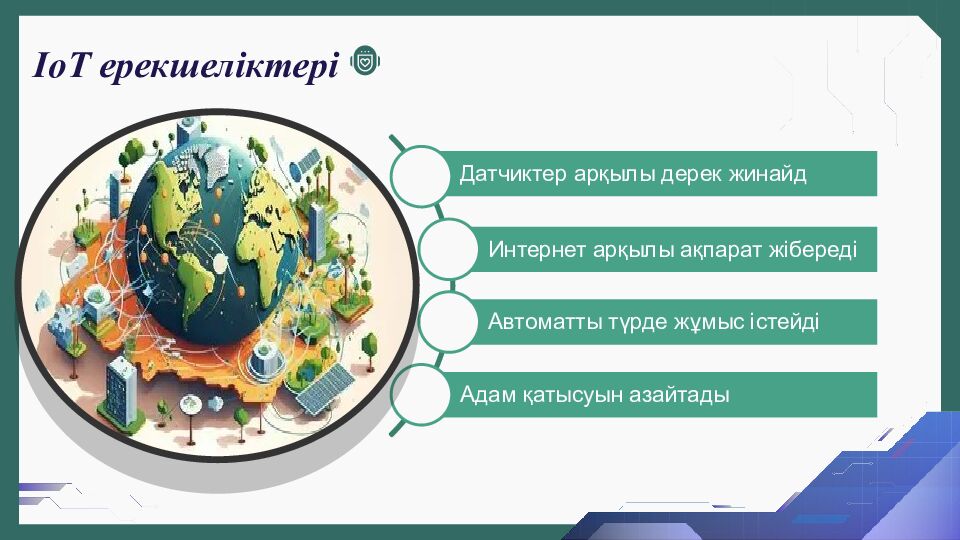 IoT ерекшеліктері

Датчиктер арқылы дерек жинайд

Интернет арқылы ақпарат жібереді

Автоматты түрде жұмыс істейді

Адам қатысуын азайтады